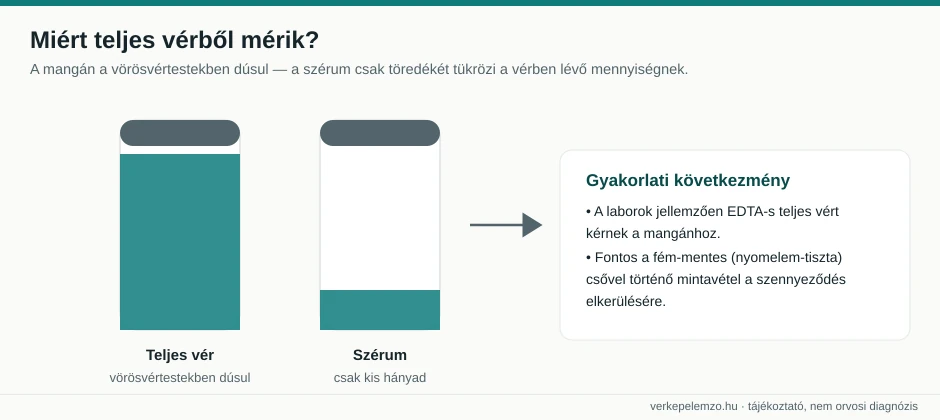 Miért teljes vérből mérik?

A mangán a vörösvértestekben dúsul — a szérum csak töredékét tükrözi a vérben lévő mennyiségnek.

Teljes vér
vörösvértestekben dúsul

Szérum
csak kis hányad

Gyakorlati következmény

• A laborok jellemzően EDTA-s teljes vért kérnek a mangánhoz.

• Fontos a fém-mentes (nyomelem-tiszta) csővel történő mintavétel a szennyeződés elkerülésére.

verkepelemzo.hu · tájékoztató, nem orvosi diagnózis